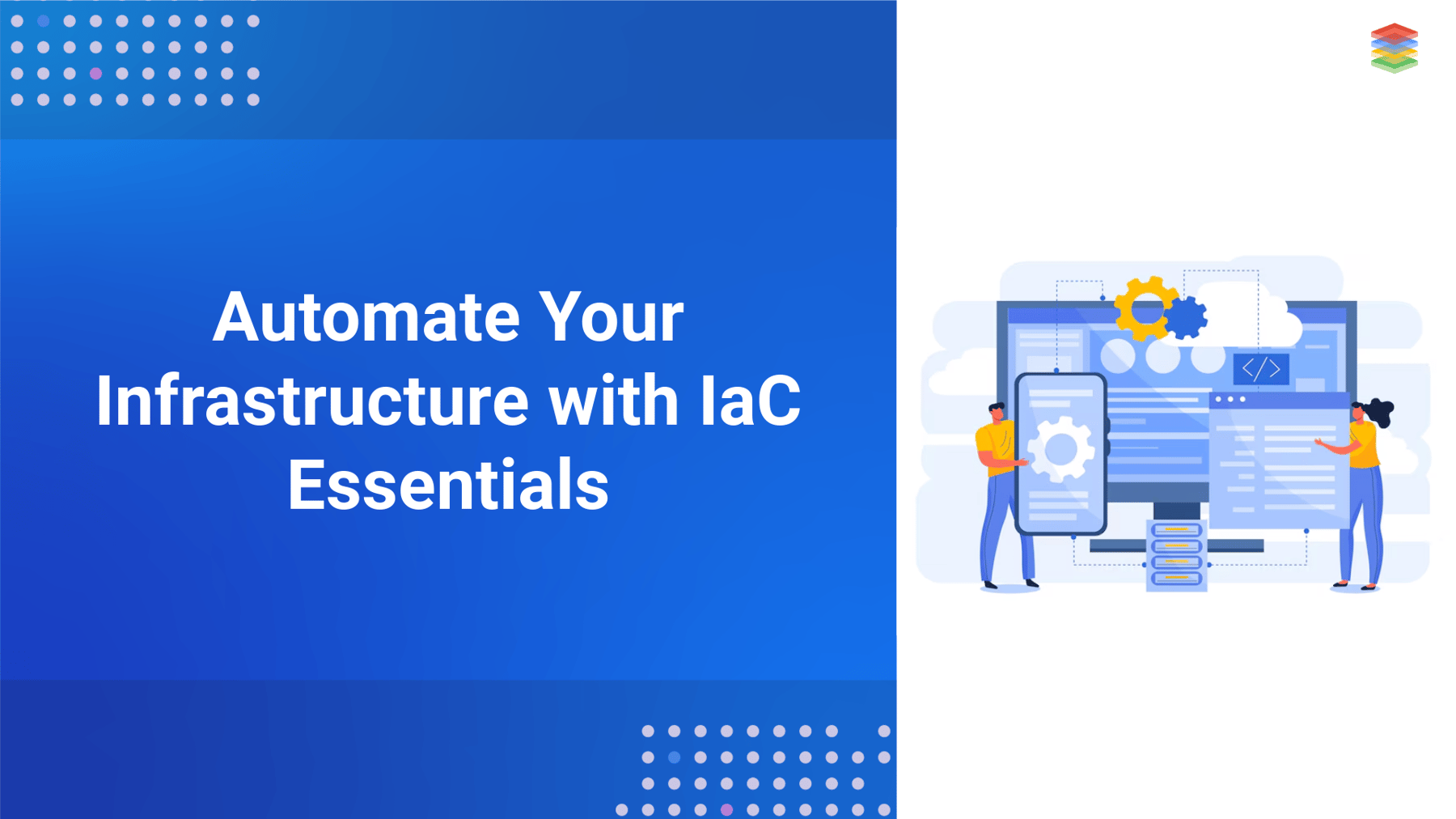 Automate Your Infrastructure with IaC Essentials

</>